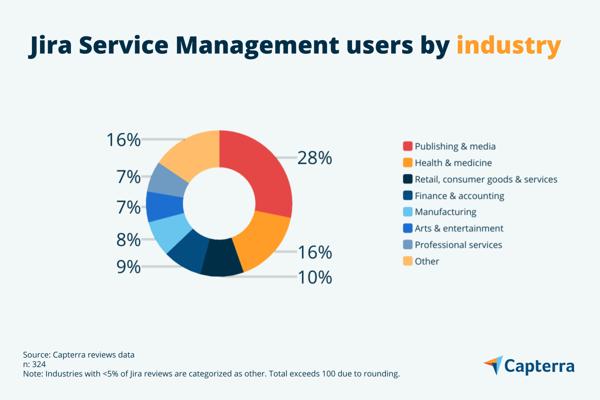 Jira Service Management users by industry

16%
7%
7%
8%
9%
28%
16%
10%

Publishing & media
Health & medicine
Retail, consumer goods & services
Finance & accounting
Manufacturing
Arts & entertainment
Professional services
Other

Source: Capterra reviews data
n: 324
Note: Industries with <5% of Jira reviews are categorized as other. Total exceeds 100 due to rounding.

Capterra